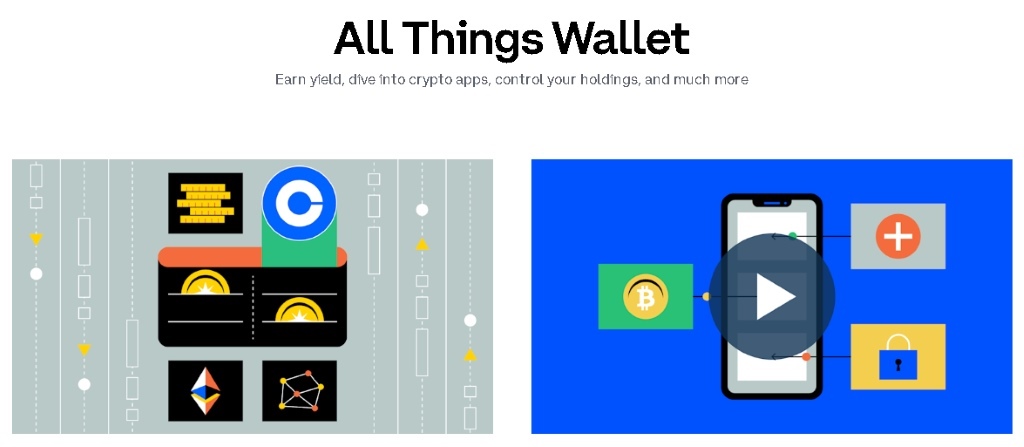 All Things Wallet

Earn yield, dive into crypto apps, control your holdings, and much more